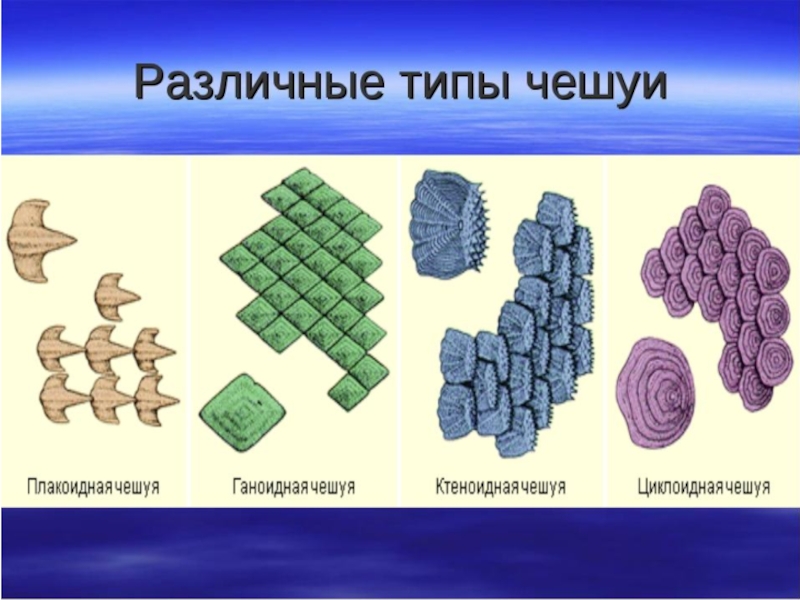 Различные типы чешуи

Плакоидная чешуя

Ганоидная чешуя

Ктеноидная чешуя

Циклоидная чешуя